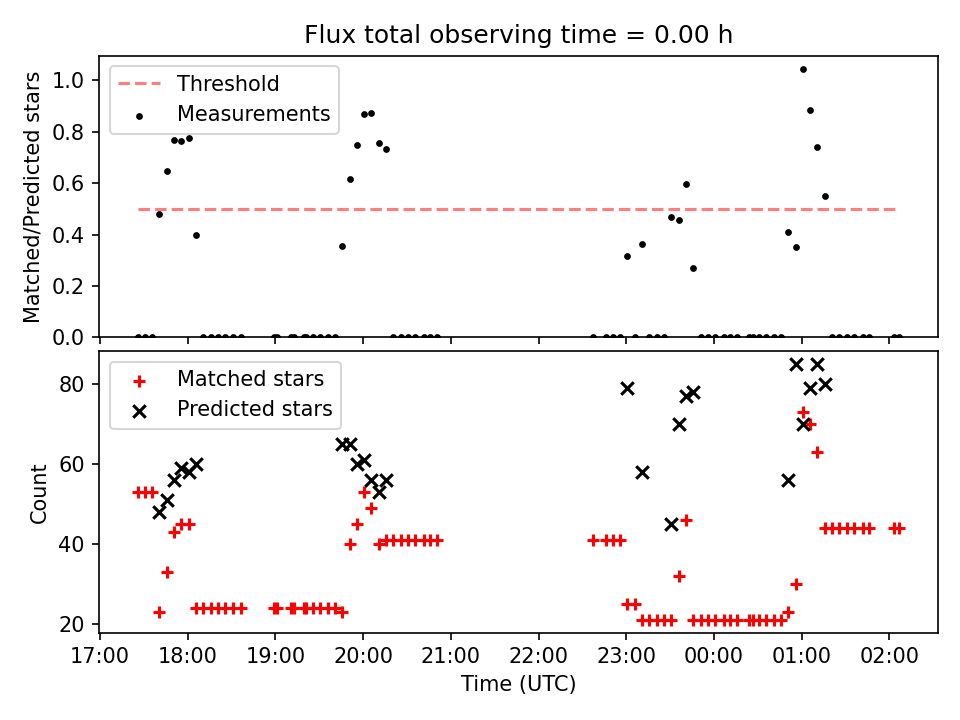 Flux total observing time = 0.00 h

Threshold
Measurements

Matched/Predicted stars

1.0
0.8
0.6
0.4
0.2
0.0

Matched stars
Predicted stars

Count

80
60
40
20

17:00
18:00
19:00
20:00
21:00
22:00
23:00
00:00
01:00
02:00

Time (UTC)